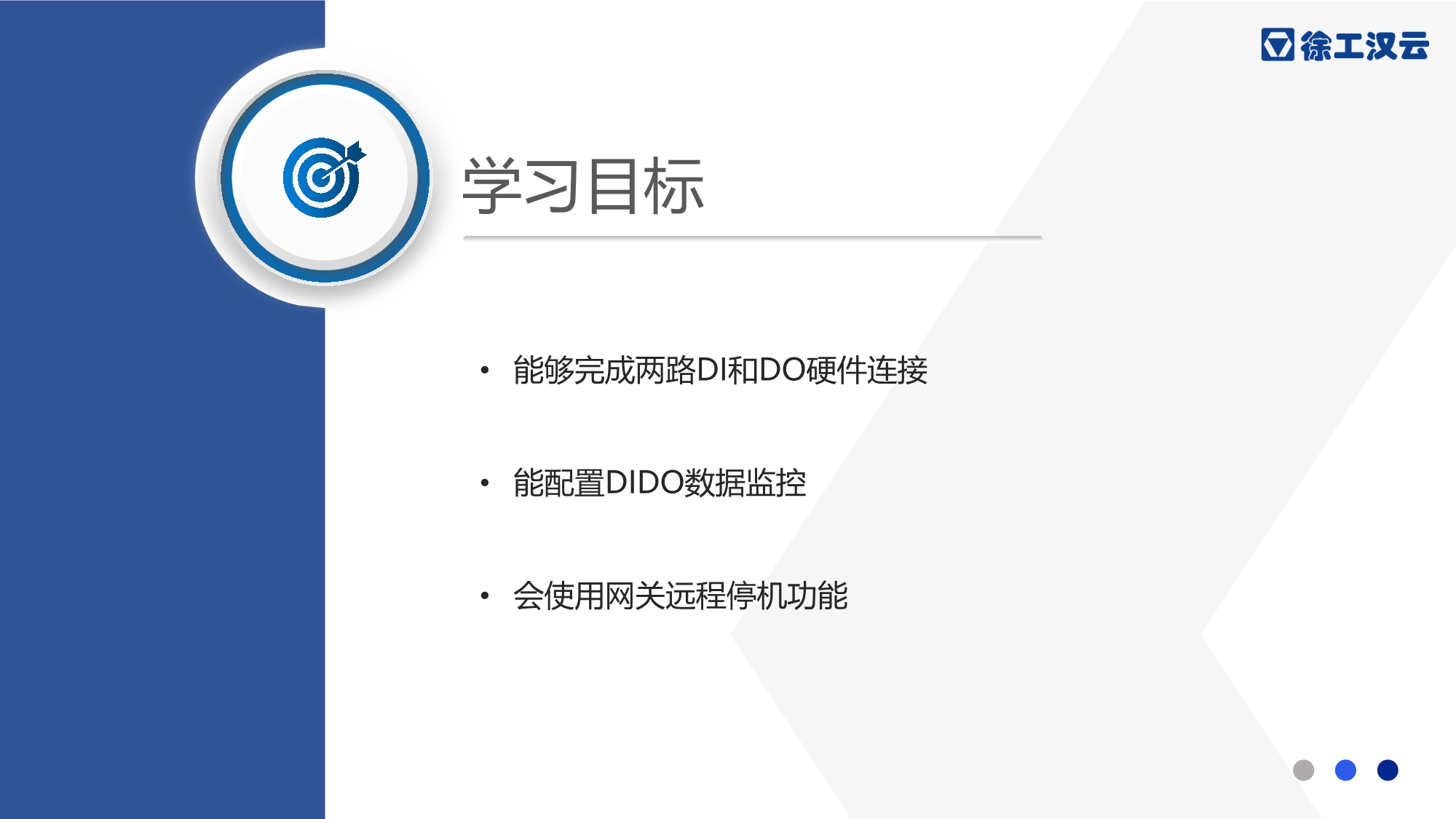 徐工汉云

学习目标

• 能够完成两路DI和DO硬件连接

• 能配置DIDO数据监控

• 会使用网关远程停机功能